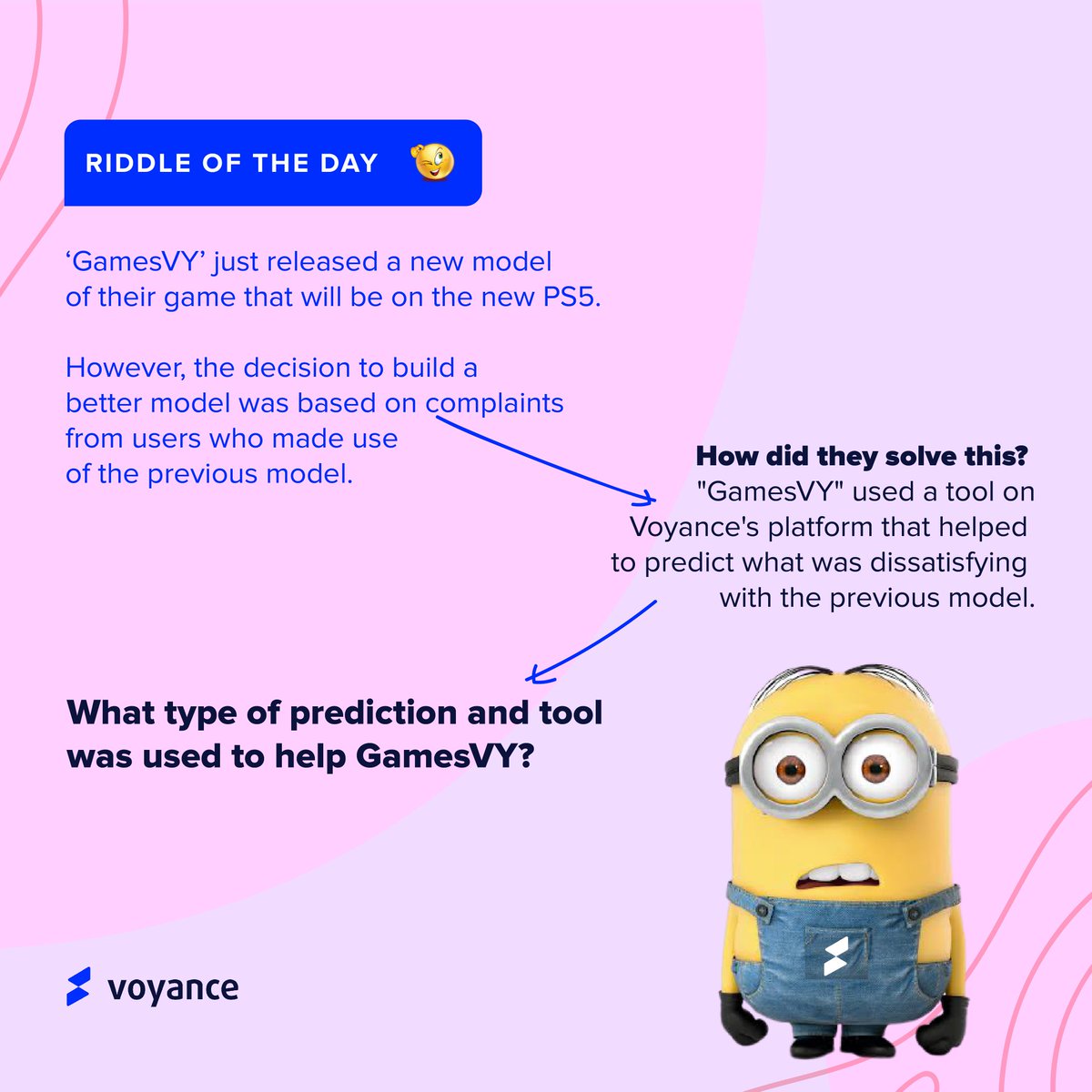 RIDDLE OF THE DAY

‘GamesVY’ just released a new model of their game that will be on the new PS5.

However, the decision to build a better model was based on complaints from users who made use of the previous model.

How did they solve this?
"GamesVY" used a tool on Voyance's platform that helped to predict what was dissatisfying with the previous model.

What type of prediction and tool was used to help GamesVY?

voyance